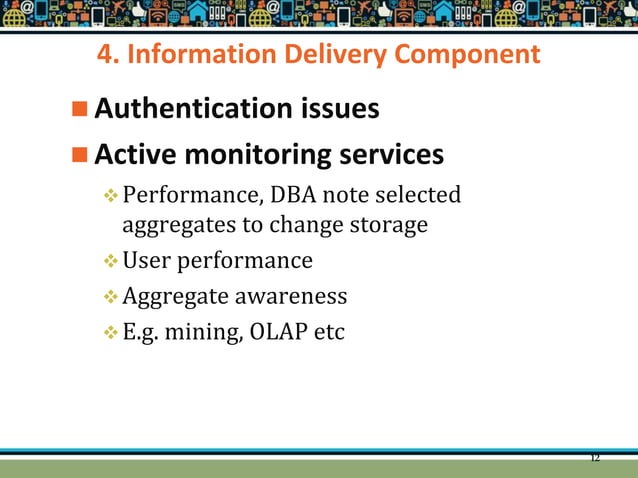 4. Information Delivery Component

Authentication issues

Active monitoring services

Performance, DBA note selected aggregates to change storage

User performance

Aggregate awareness

E.g. mining, OLAP etc

12